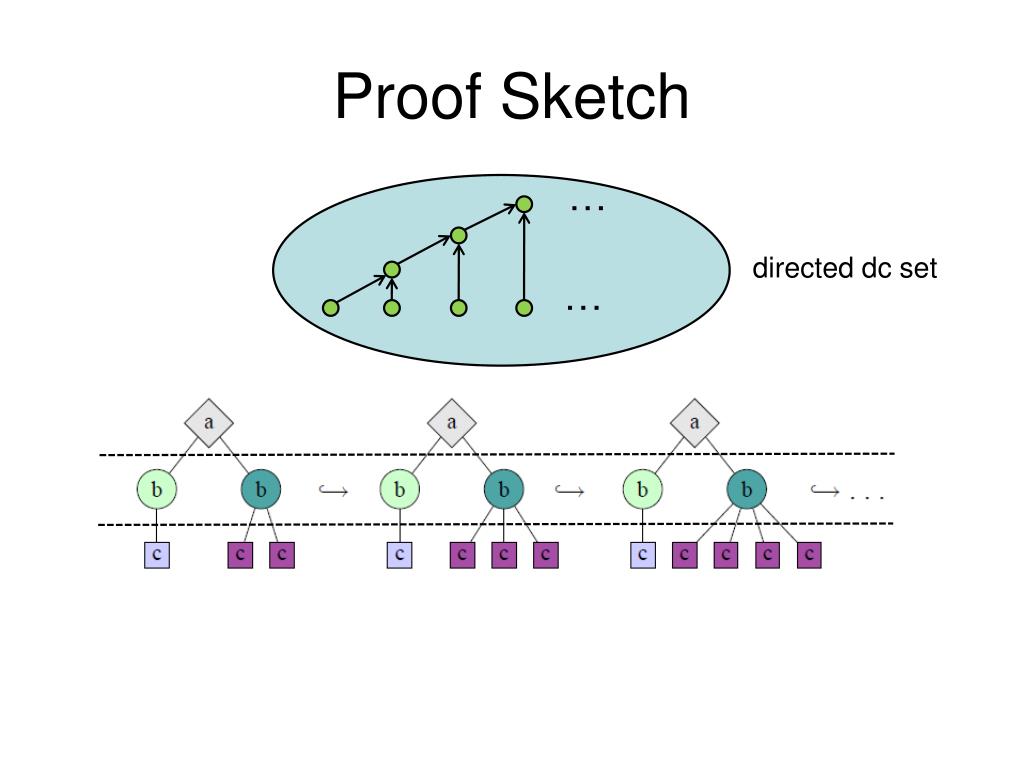 Proof Sketch

…

…

directed dc set

a

b b $\hookrightarrow$

c c c

a

b b $\hookrightarrow$

c c c c

a

b b $\hookrightarrow$ . . .

c c c c c